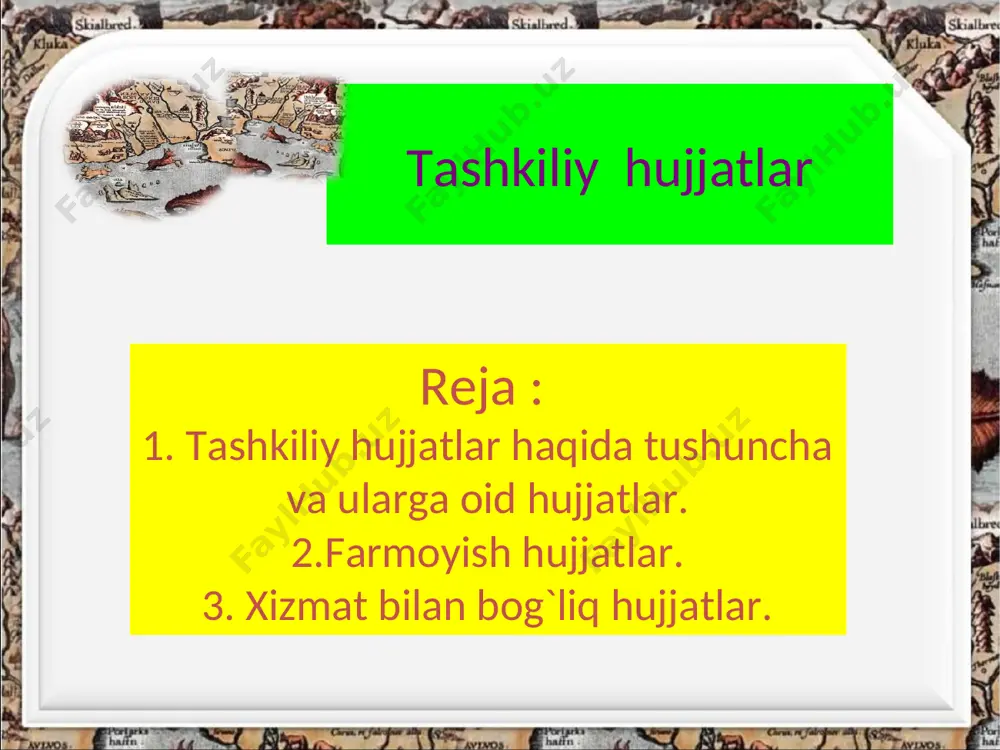 Tashkiliy hujjatlar

Reja :
1. Tashkiliy hujjatlar haqida tushuncha va ularga oid hujjatlar.
2.Farmoyish hujjatlar.
3. Xizmat bilan bog`liq hujjatlar.

FaylHub.uz